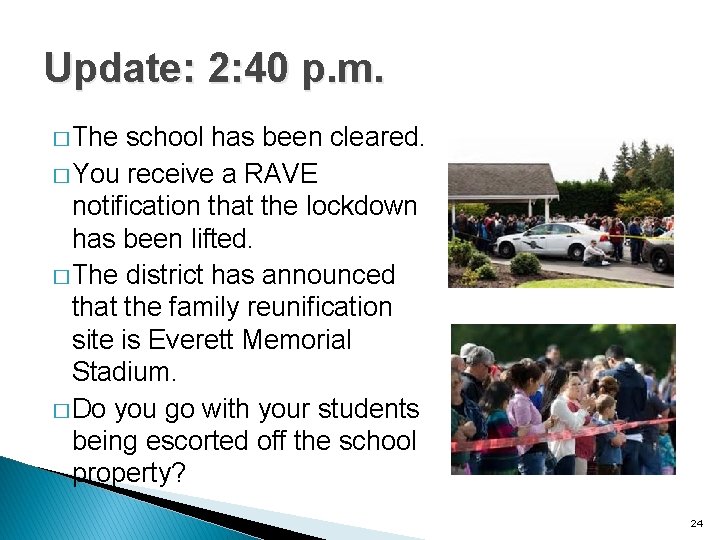 Update: 2:40 p.m.

□ The school has been cleared.

□ You receive a RAVE notification that the lockdown has been lifted.

□ The district has announced that the family reunification site is Everett Memorial Stadium.

□ Do you go with your students being escorted off the school property?

24